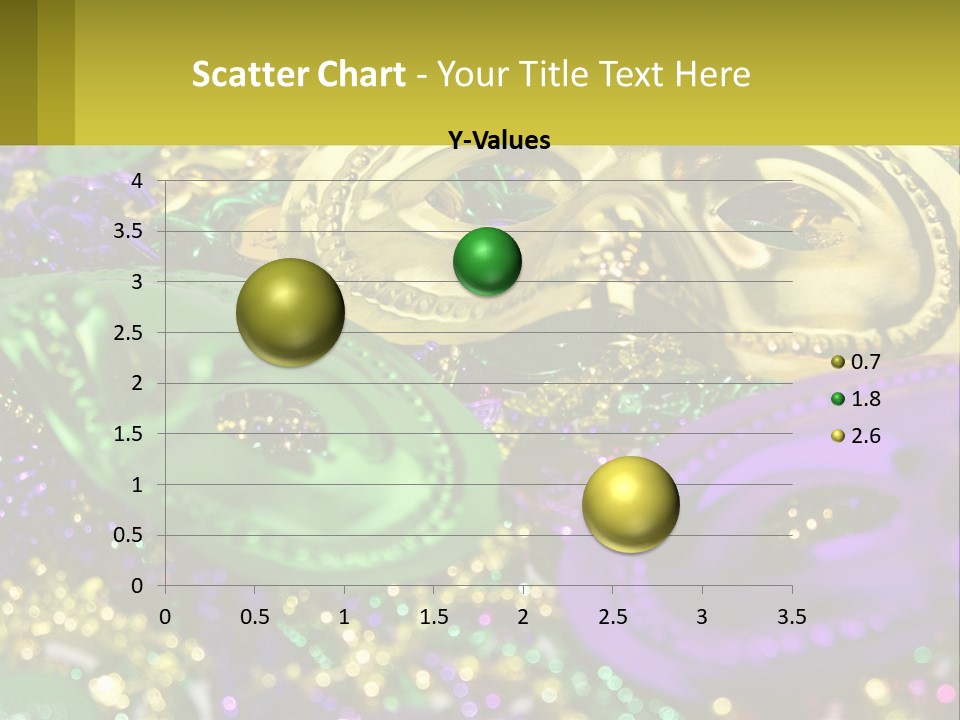 Scatter Chart - Your Title Text Here

Y-Values

4
3.5
3
2.5
2
1.5
1
0.5
0

0 0.5 1 1.5 2 2.5 3 3.5

0.7
1.8
2.6